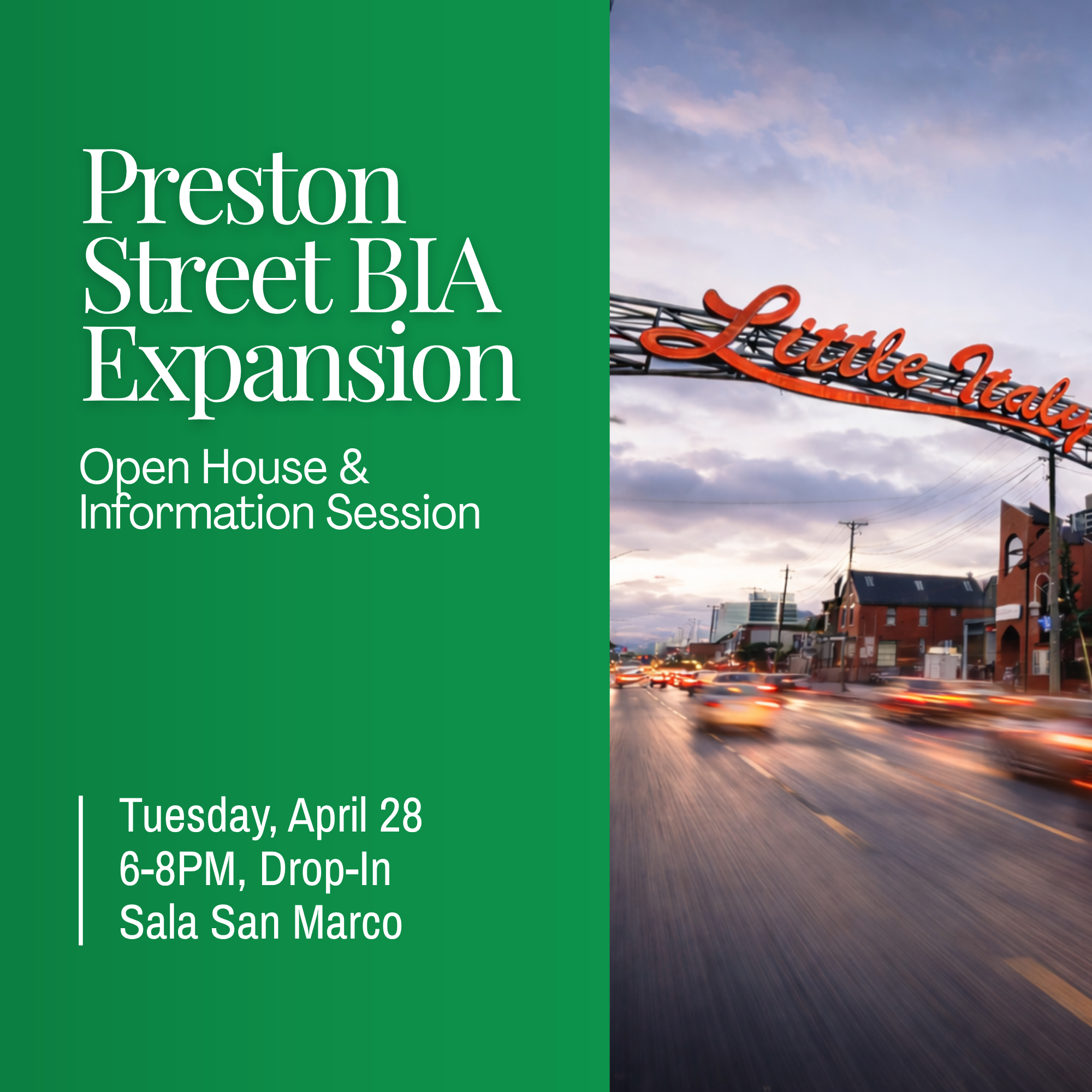 Preston Street BIA Expansion

Open House & Information Session

Tuesday, April 28
6-8PM, Drop-In
Sala San Marco

Little Italy